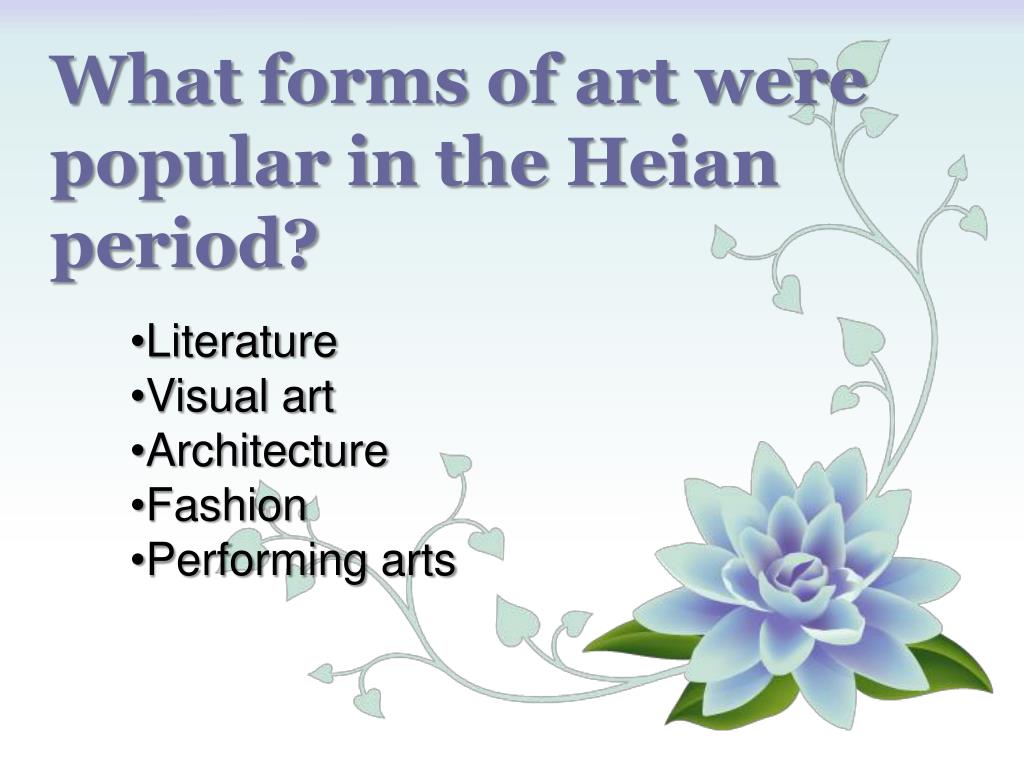 What forms of art were popular in the Heian period?

•Literature
•Visual art
•Architecture
•Fashion
•Performing arts